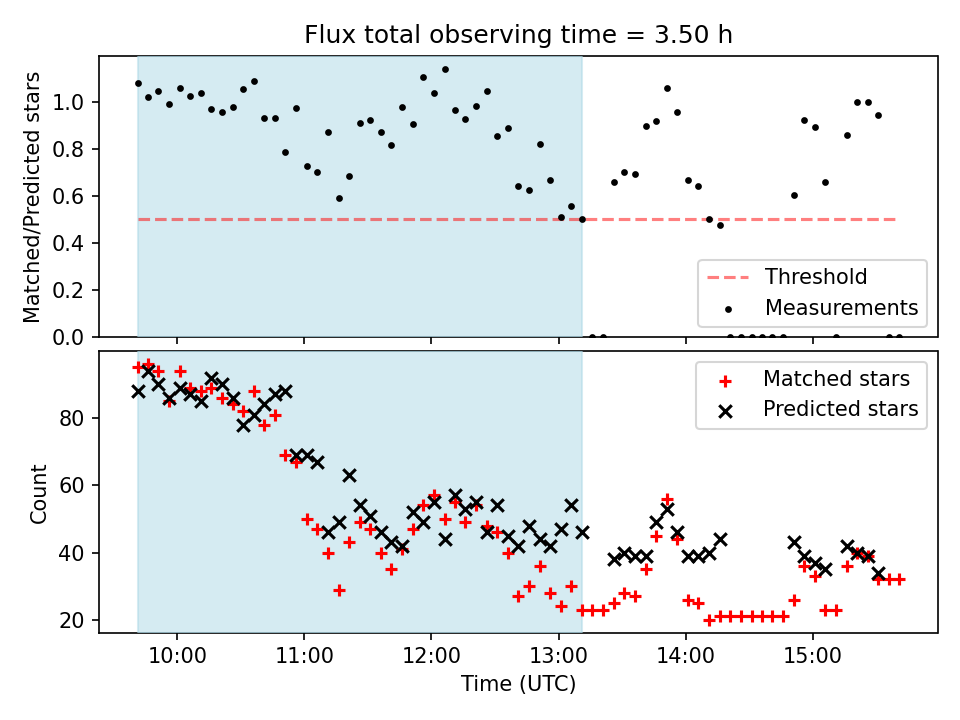 Flux total observing time = 3.50 h

Matched/Predicted stars

1.0
0.8
0.6
0.4
0.2
0.0

Threshold
Measurements

Count

80
60
40
20

Matched stars
Predicted stars

10:00
11:00
12:00
13:00
14:00
15:00

Time (UTC)